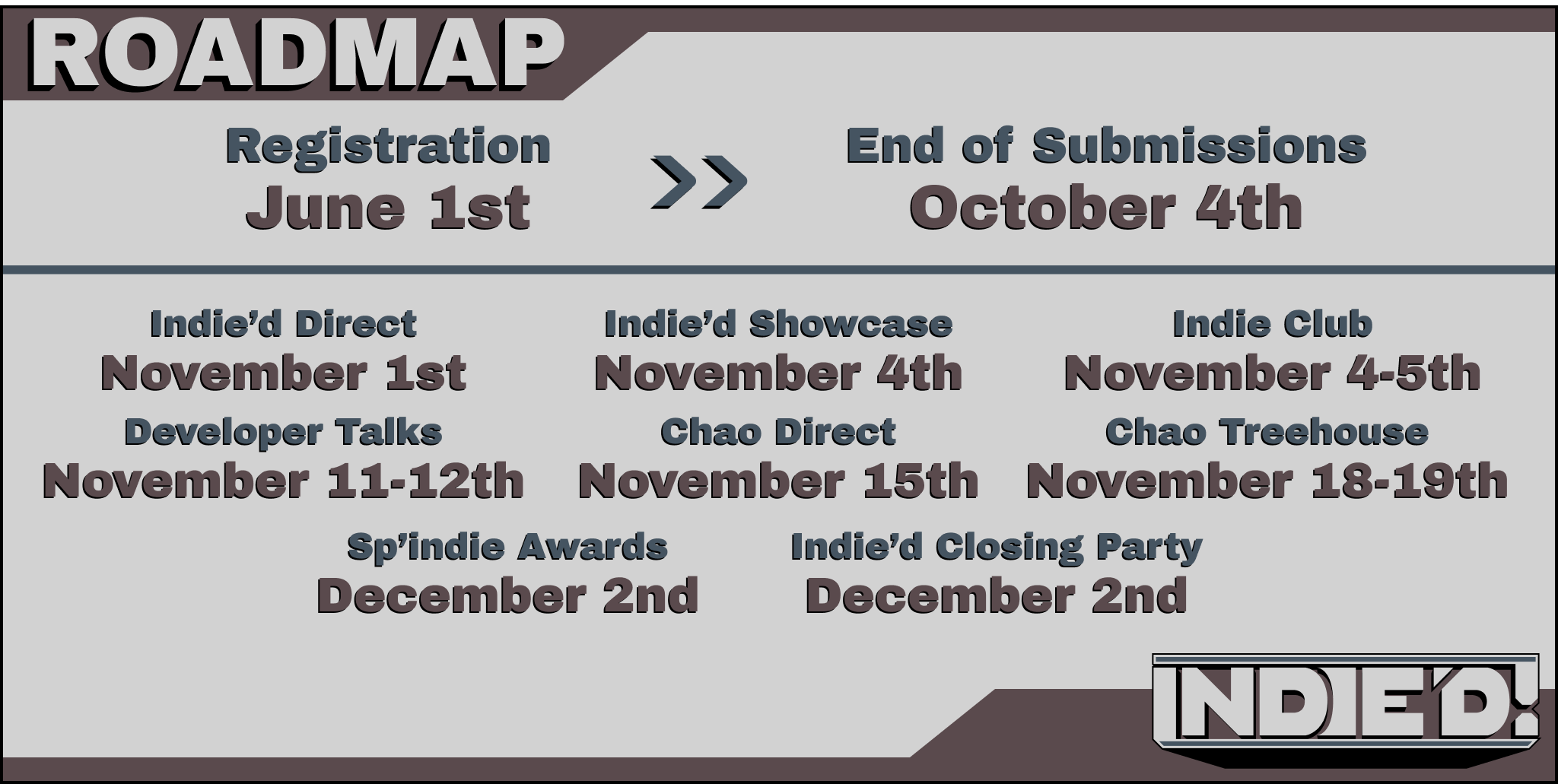 ROADMAP

Registration
June 1st

>>

End of Submissions
October 4th

Indie'd Direct
November 1st

Indie'd Showcase
November 4th

Indie Club
November 4-5th

Developer Talks
November 11-12th

Chao Direct
November 15th

Chao Treehouse
November 18-19th

Sp'indie Awards
December 2nd

Indie'd Closing Party
December 2nd

INDIE'D!